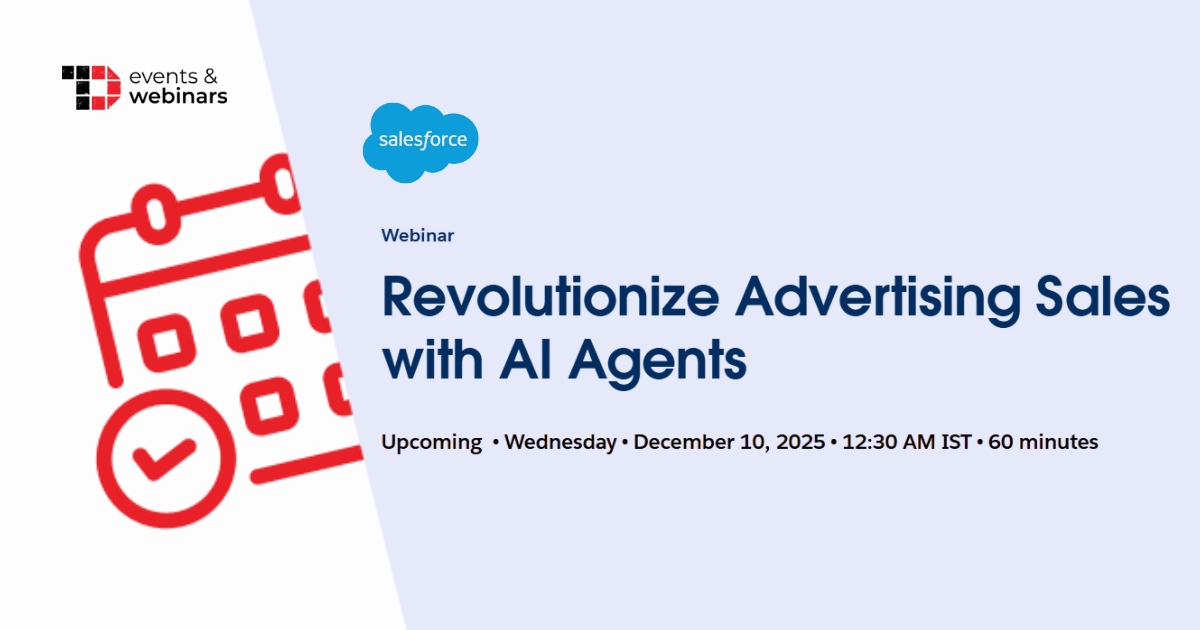 events & webinars

salesforce

Webinar

Revolutionize Advertising Sales with AI Agents

Upcoming • Wednesday • December 10, 2025 • 12:30 AM IST • 60 minutes